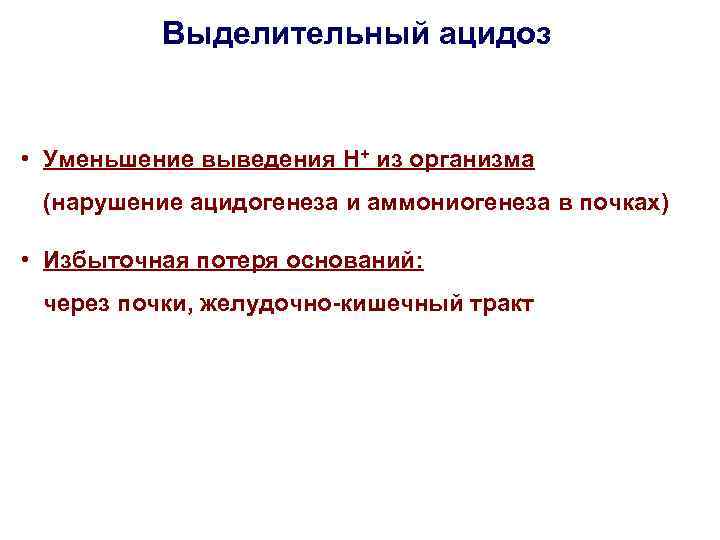 Выделительный ацидоз

• Уменьшение выведения $H^+$ из организма

(нарушение ацидогенеза и аммониогенеза в почках)

• Избыточная потеря оснований:

через почки, желудочно-кишечный тракт